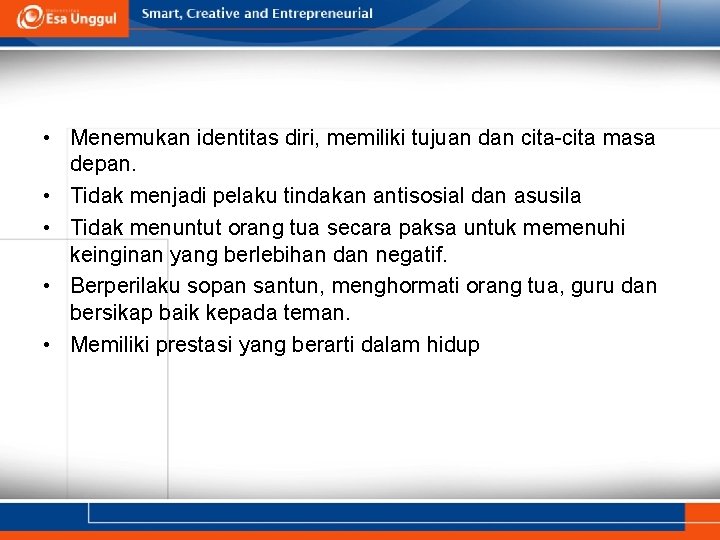 Esa Unggul

Smart, Creative and Entrepreneurial

• Menemukan identitas diri, memiliki tujuan dan cita-cita masa depan.
• Tidak menjadi pelaku tindakan antisosial dan asusila
• Tidak menuntut orang tua secara paksa untuk memenuhi keinginan yang berlebihan dan negatif.
• Berperilaku sopan santun, menghormati orang tua, guru dan bersikap baik kepada teman.
• Memiliki prestasi yang berarti dalam hidup